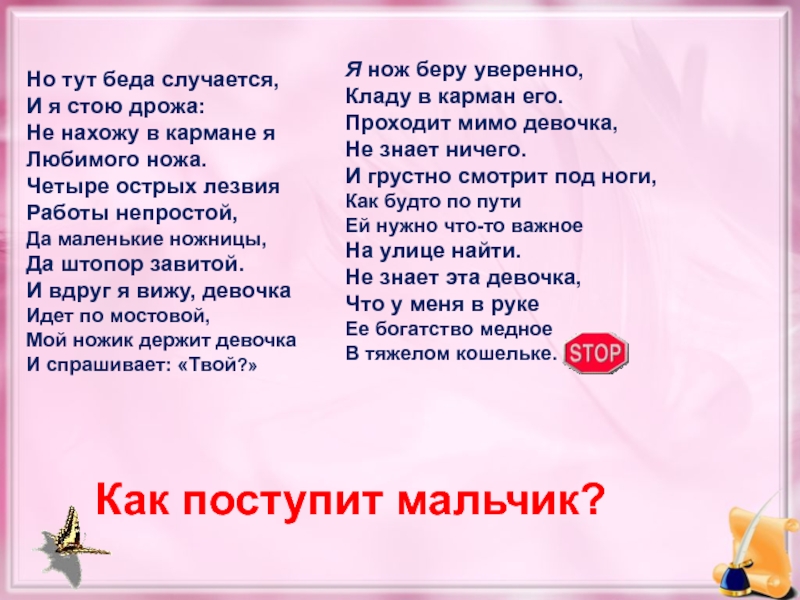 Но тут беда случается,
И я стою дрожа:
Не нахожу в кармане я
Любимого ножа.
Четыре острых лезвия
Работы непростой,
Да маленькие ножницы,
Да штопор завитой.
И вдруг я вижу, девочка
Идет по мостовой,
Мой ножик держит девочка
И спрашивает: «Твой?»

Я нож беру уверенно,
Кладу в карман его.
Проходит мимо девочка,
Не знает ничего.
И грустно смотрит под ноги,
Как будто по пути
Ей нужно что-то важное
На улице найти.
Не знает эта девочка,
Что у меня в руке
Ее богатство медное
В тяжелом кошельке.

STOP

Как поступит мальчик?